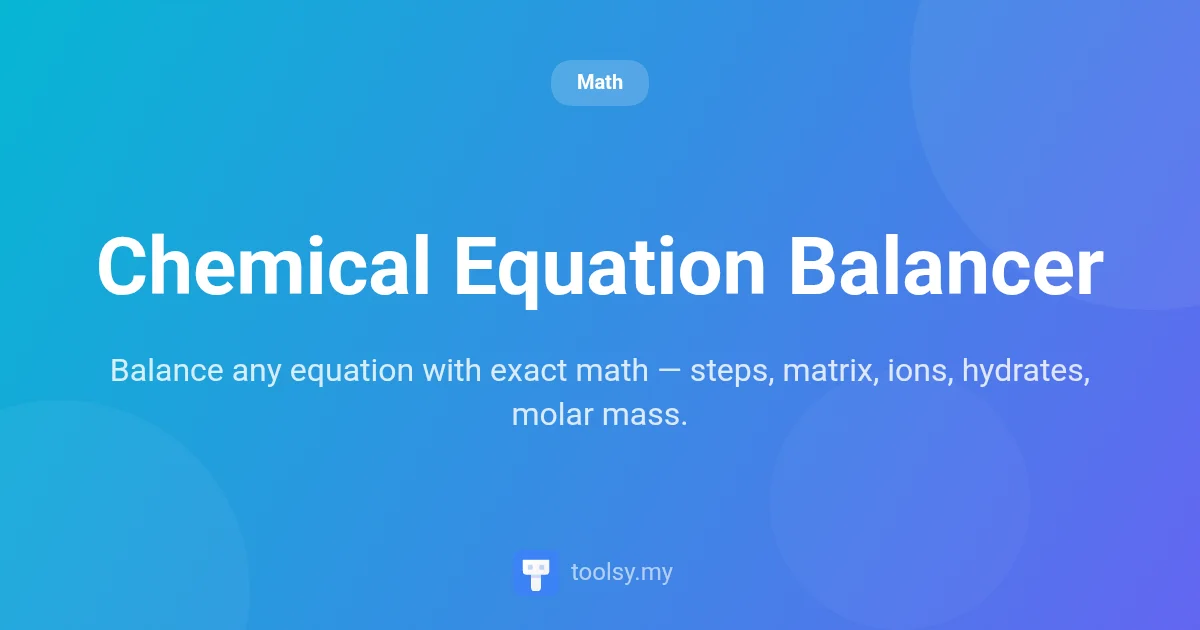 Math

Chemical Equation Balancer

Balance any equation with exact math — steps, matrix, ions, hydrates, molar mass.

toolsy.my